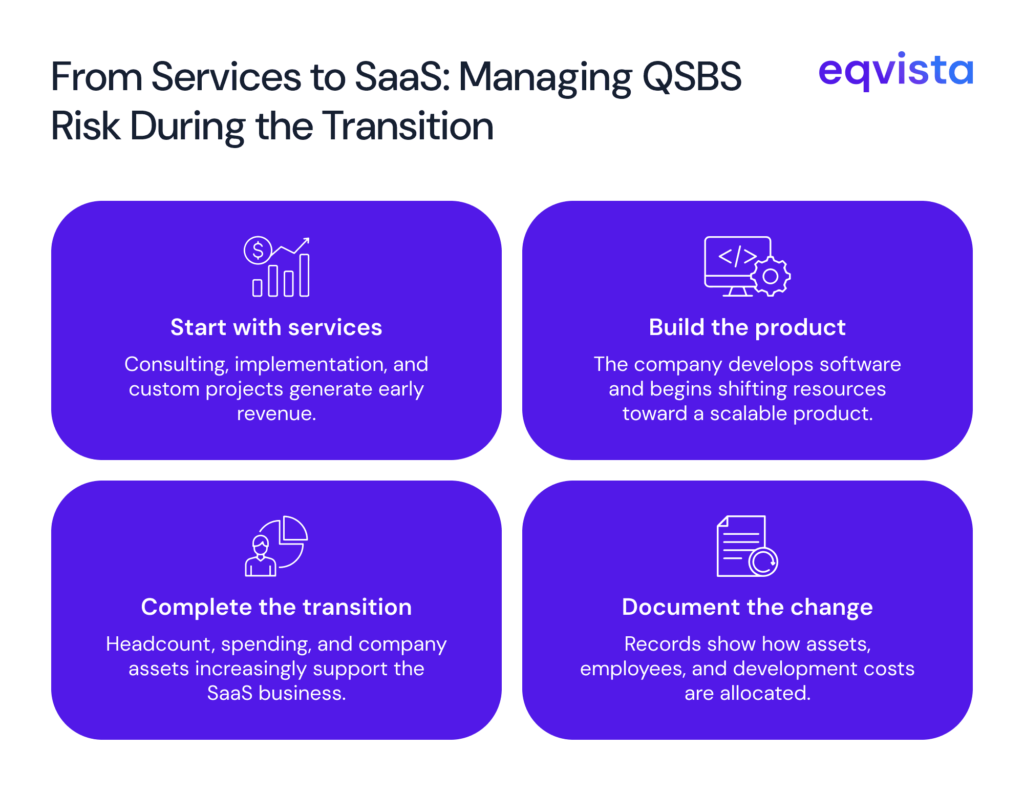 From Services to SaaS: Managing QSBS Risk During the Transition

eqvista

Start with services

Consulting, implementation, and custom projects generate early revenue.

Build the product

The company develops software and begins shifting resources toward a scalable product.

Complete the transition

Headcount, spending, and company assets increasingly support the SaaS business.

Document the change

Records show how assets, employees, and development costs are allocated.